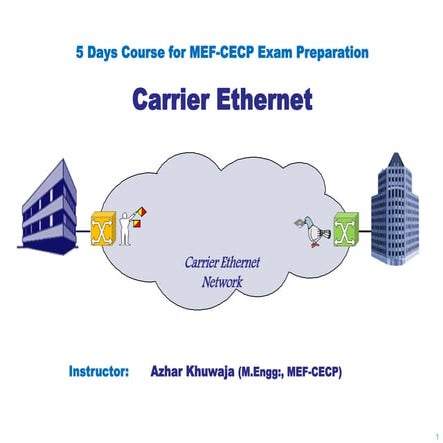 5 Days Course for MEF-CECP Exam Preparation

Carrier Ethernet

Carrier Ethernet Network

Instructor: Azhar Khuwaja (M.Engg:, MEF-CECP)

1